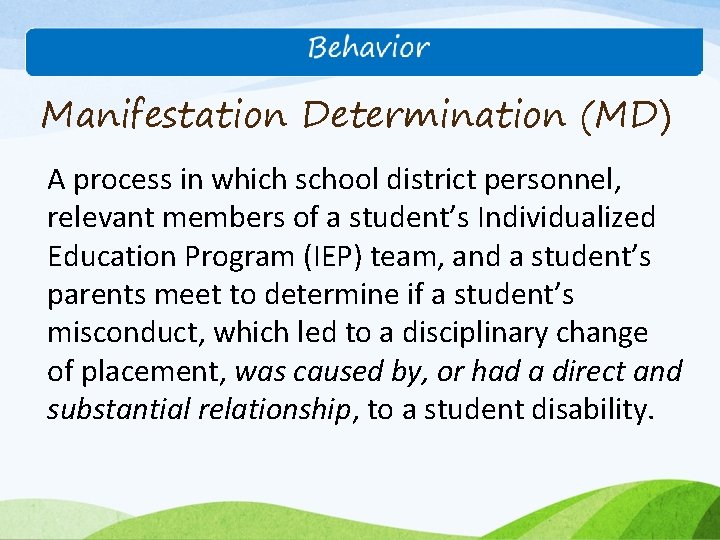 Behavior

Manifestation Determination (MD)

A process in which school district personnel, relevant members of a student's Individualized Education Program (IEP) team, and a student's parents meet to determine if a student's misconduct, which led to a disciplinary change of placement, was caused by, or had a direct and substantial relationship, to a student disability.